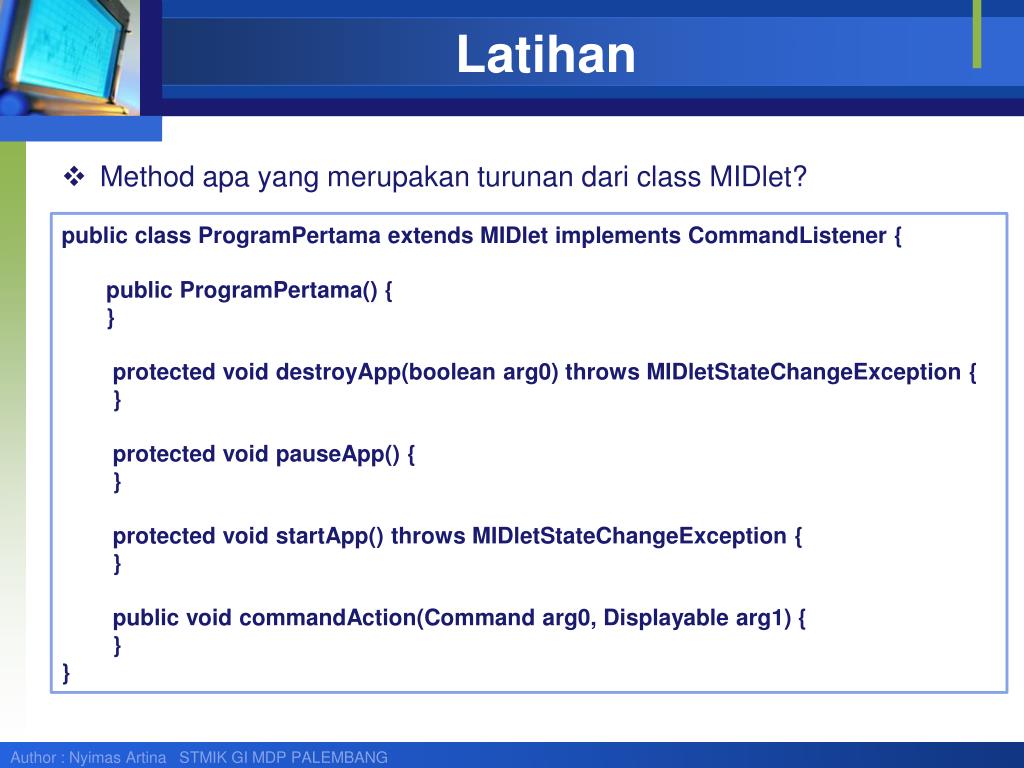 Latihan

❖ Method apa yang merupakan turunan dari class MIDlet?

public class ProgramPertama extends MIDlet implements CommandListener {

public ProgramPertama() {
}

protected void destroyApp(boolean arg0) throws MIDletStateChangeException {
}

protected void pauseApp() {
}

protected void startApp() throws MIDletStateChangeException {
}

public void commandAction(Command arg0, Displayable arg1) {
}
}

Author : Nyimas Artina STMIK GI MDP PALEMBANG